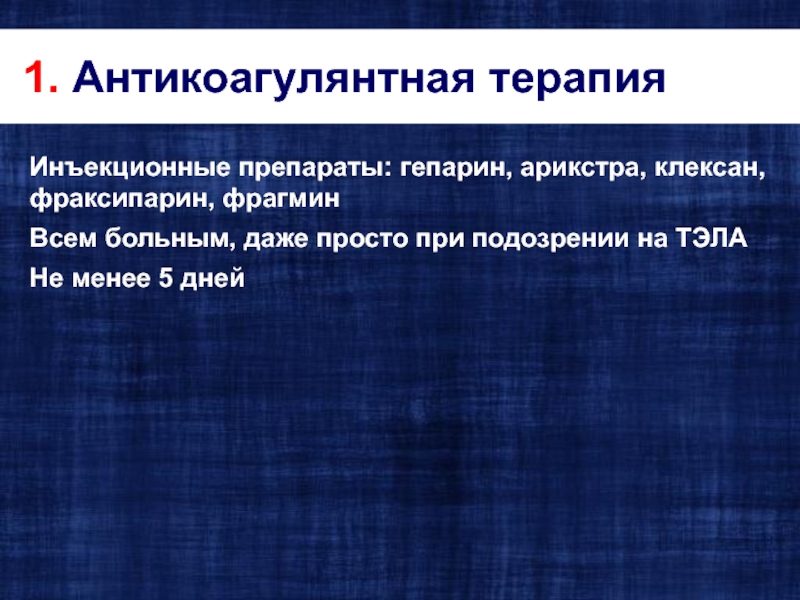 1. Антикоагулянтная терапия

Инъекционные препараты: гепарин, арикстра, клексан, фраксипарин, фрагмин

Всем больным, даже просто при подозрении на ТЭЛА

Не менее 5 дней